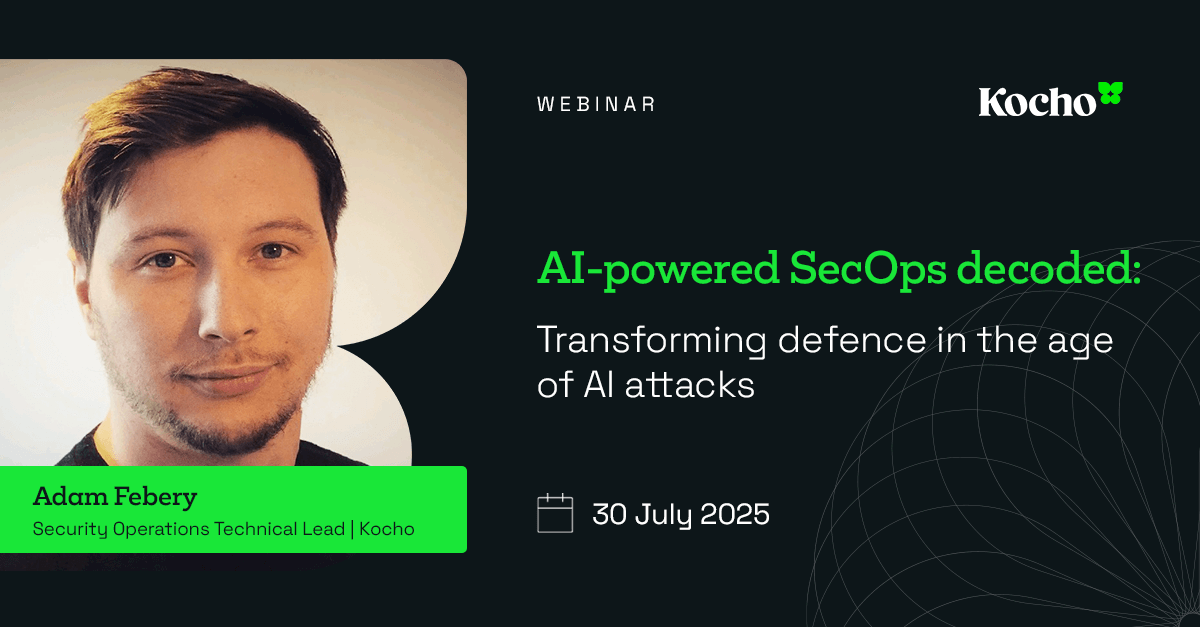 WEBINAR

Kocho

AI-powered SecOps decoded:

Transforming defence in the age of AI attacks

30 July 2025

Adam Febery
Security Operations Technical Lead | Kocho